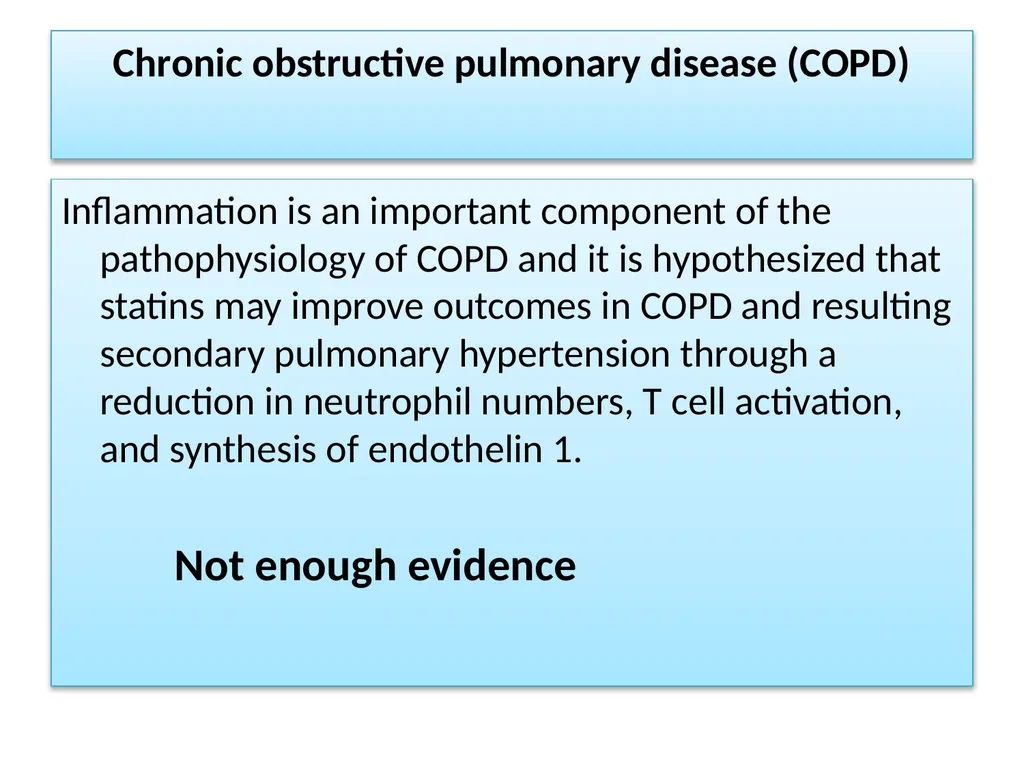 Chronic obstructive pulmonary disease (COPD)

Inflammation is an important component of the pathophysiology of COPD and it is hypothesized that statins may improve outcomes in COPD and resulting secondary pulmonary hypertension through a reduction in neutrophil numbers, T cell activation, and synthesis of endothelin 1.

Not enough evidence